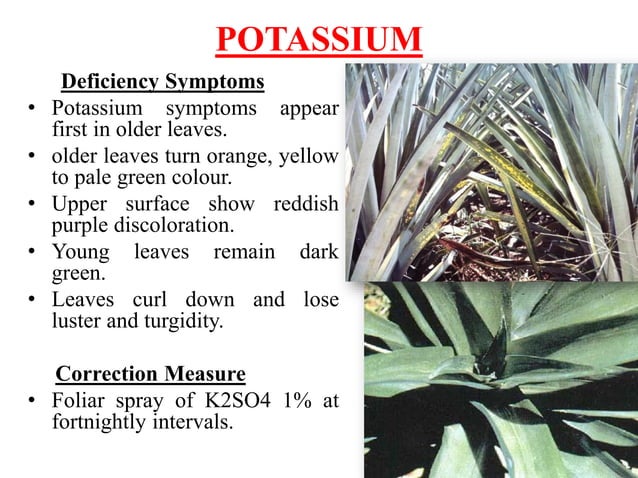 POTASSIUM

Deficiency Symptoms

• Potassium symptoms appear first in older leaves.
• older leaves turn orange, yellow to pale green colour.
• Upper surface show reddish purple discoloration.
• Young leaves remain dark green.
• Leaves curl down and lose luster and turgidity.

Correction Measure

• Foliar spray of K2SO4 1% at fortnightly intervals.